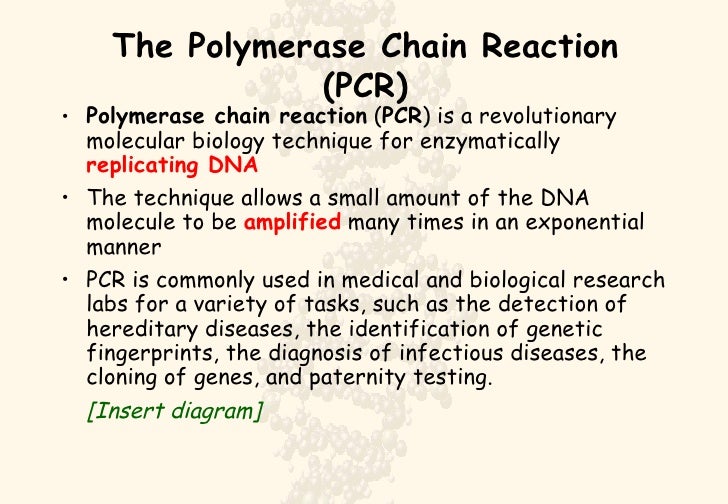 The Polymerase Chain Reaction (PCR)

• Polymerase chain reaction (PCR) is a revolutionary molecular biology technique for enzymatically replicating DNA

• The technique allows a small amount of the DNA molecule to be amplified many times in an exponential manner

• PCR is commonly used in medical and biological research labs for a variety of tasks, such as the detection of hereditary diseases, the identification of genetic fingerprints, the diagnosis of infectious diseases, the cloning of genes, and paternity testing.

[Insert diagram]